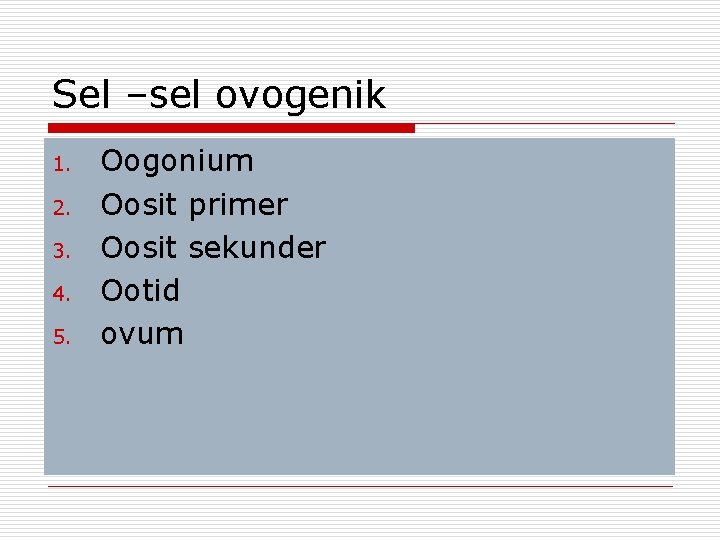 Sel –sel ovogenik

1. Oogonium
2. Oosit primer
3. Oosit sekunder
4. Ootid
5. ovum